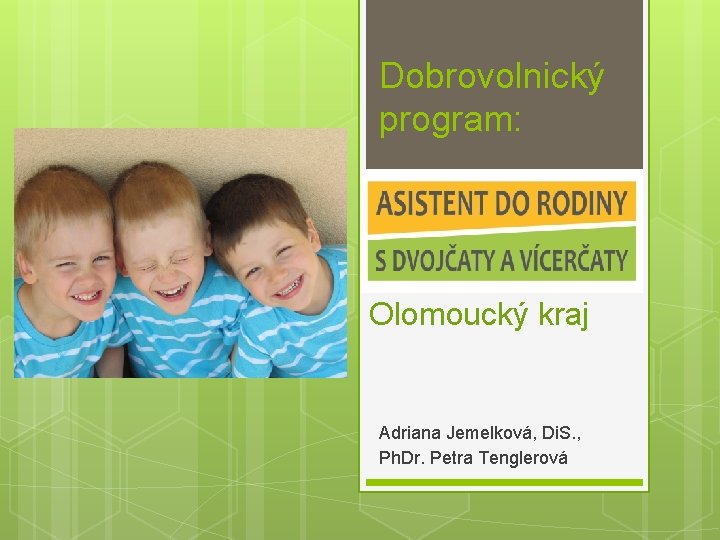 Dobrovolnický program:

ASISTENT DO RODINY

S DVOJČATY A VÍCERČATY

Olomoucký kraj

Adriana Jemelková, DiS.,
PhDr. Petra Tenglerová